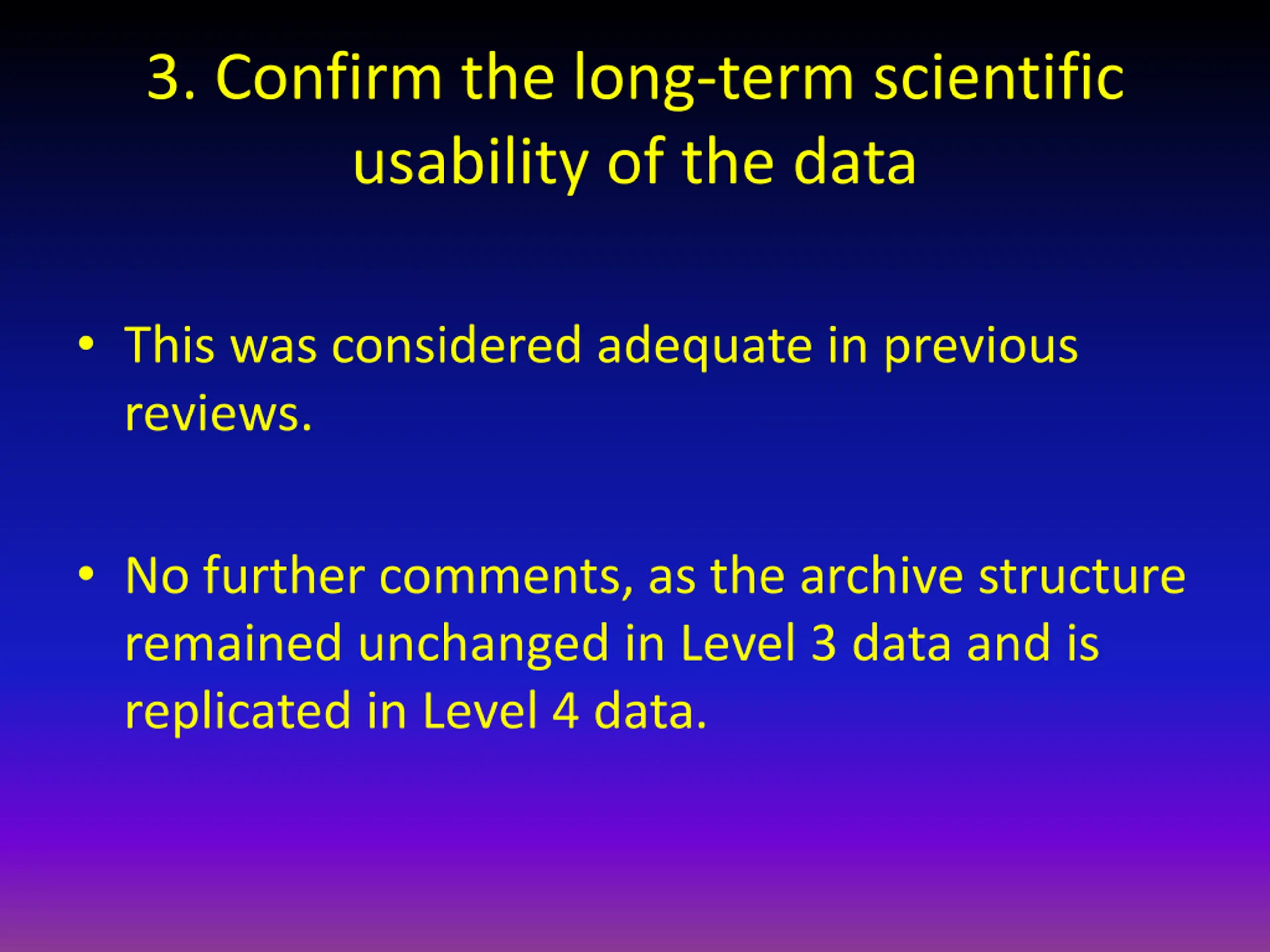 3. Confirm the long-term scientific usability of the data

• This was considered adequate in previous reviews.

• No further comments, as the archive structure remained unchanged in Level 3 data and is replicated in Level 4 data.